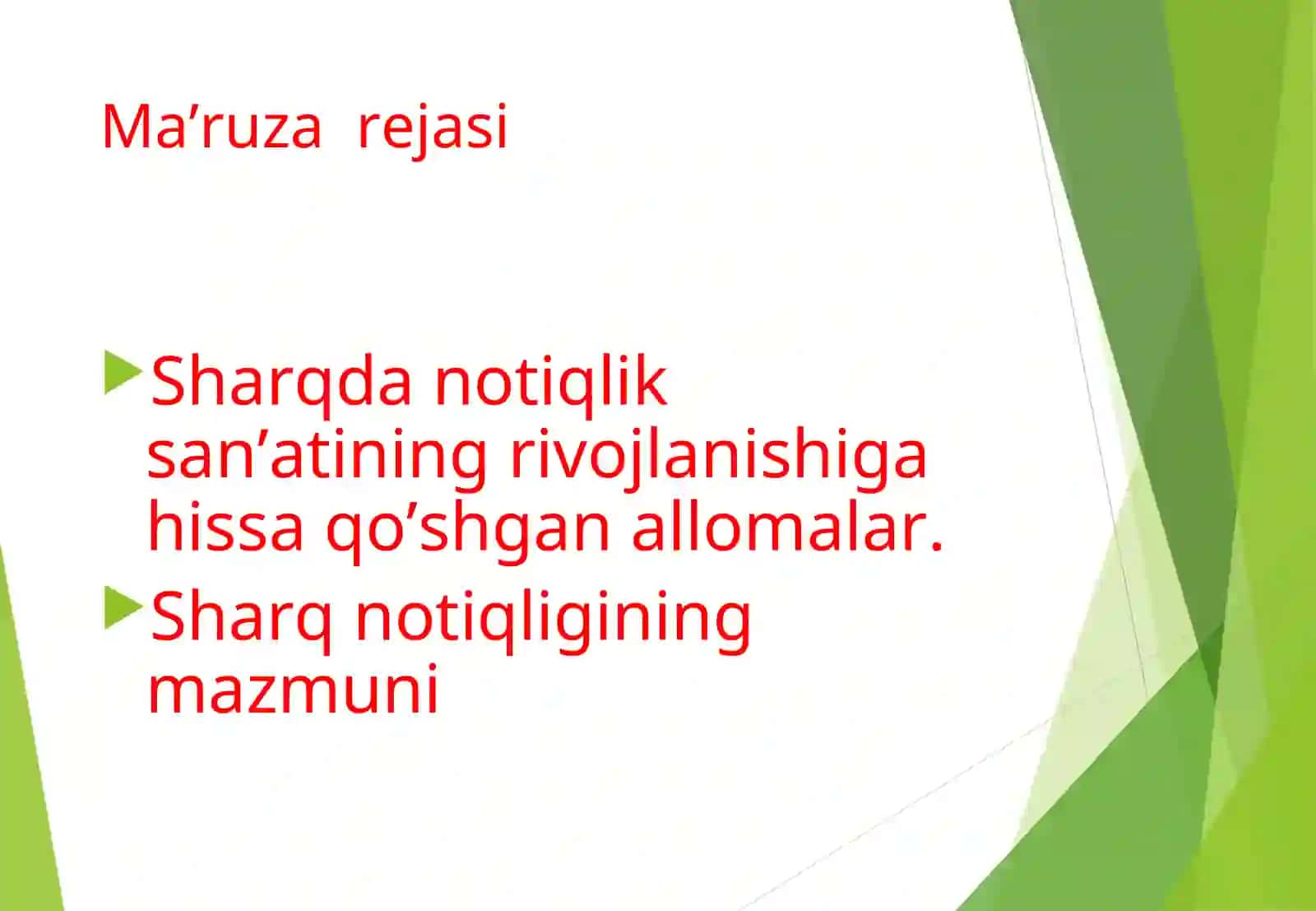 Ma’ruza rejasi

Sharqda notiqlik san’atining rivojlanishiga hissa qo’shgan allomalar.

Sharq notiqligining mazmuni